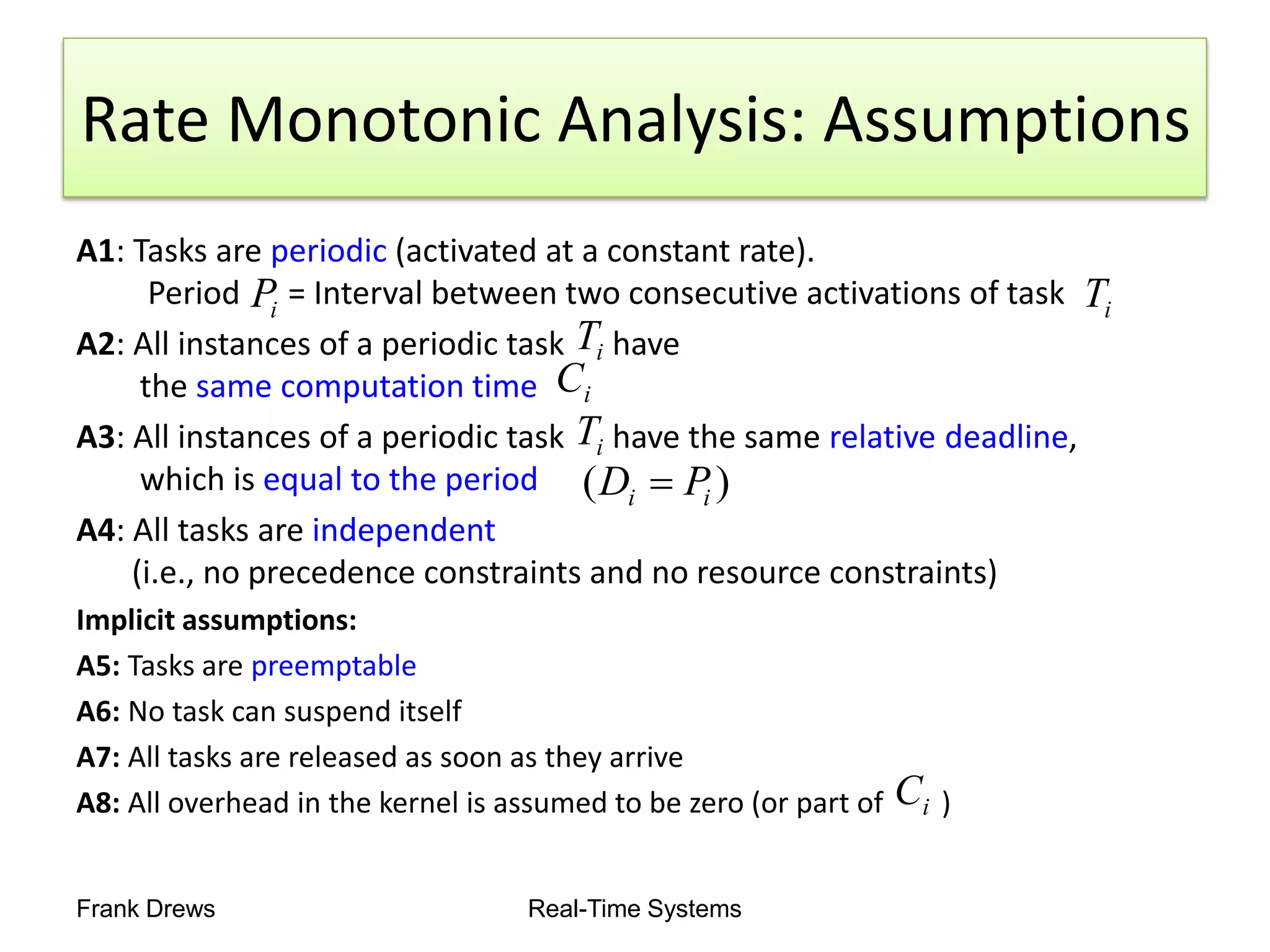 Rate Monotonic Analysis: Assumptions

A1: Tasks are periodic (activated at a constant rate).
Period $P_i$ = Interval between two consecutive activations of task $T_i$

A2: All instances of a periodic task $T_i$ have the same computation time $C_i$

A3: All instances of a periodic task $T_i$ have the same relative deadline, which is equal to the period $(D_i = P_i)$

A4: All tasks are independent (i.e., no precedence constraints and no resource constraints)

Implicit assumptions:

A5: Tasks are preemptable

A6: No task can suspend itself

A7: All tasks are released as soon as they arrive

A8: All overhead in the kernel is assumed to be zero (or part of $C_i$ )

Frank Drews

Real-Time Systems